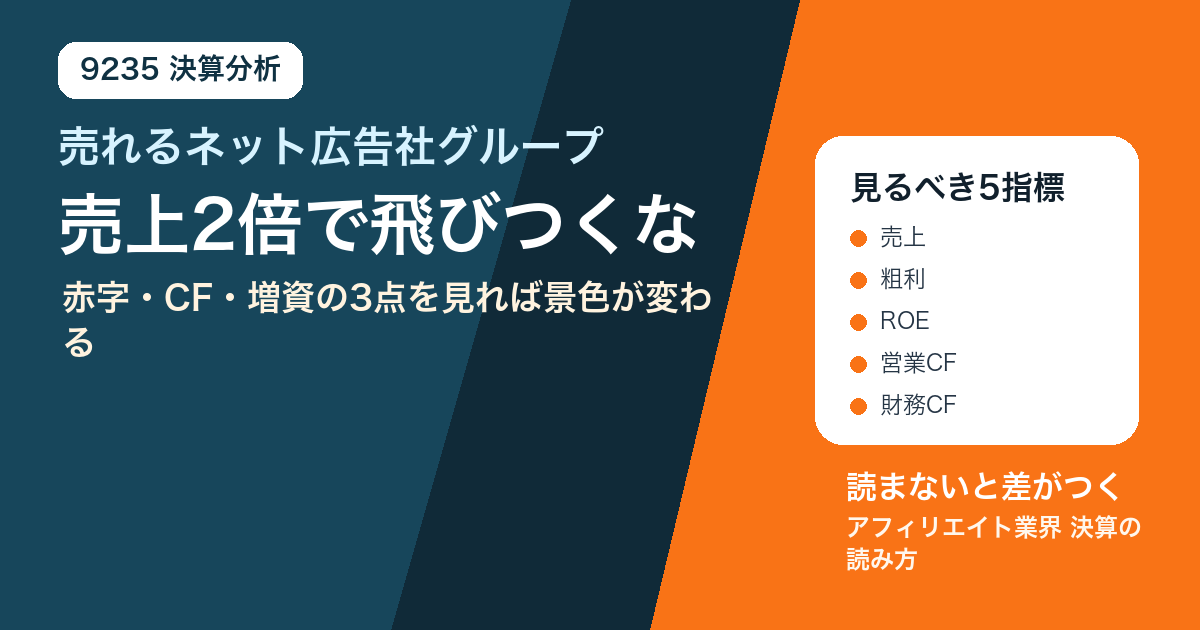 9235 決算分析

売れるネット広告社グループ

売上2倍で飛びつくな

赤字・CF・増資の3点を見れば景色が変わる

見るべき5指標

売上

粗利

ROE

営業CF

財務CF

読まないと差がつく

アフィリエイト業界 決算の読み方